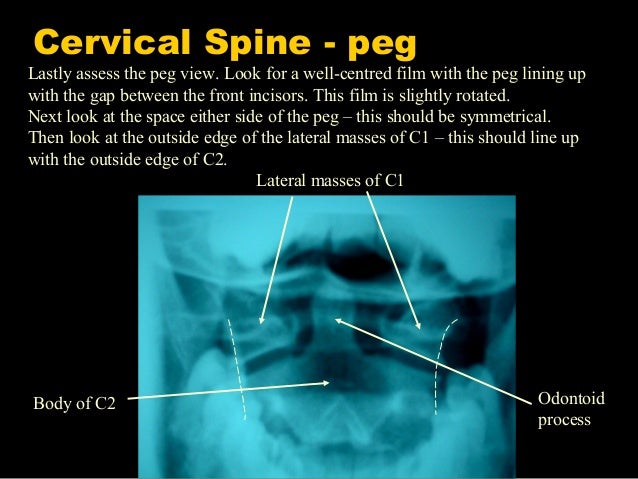 Cervical Spine - peg

Lastly assess the peg view. Look for a well-centred film with the peg lining up with the gap between the front incisors. This film is slightly rotated.
Next look at the space either side of the peg – this should be symmetrical.
Then look at the outside edge of the lateral masses of C1 – this should line up with the outside edge of C2.

Lateral masses of C1

Body of C2

Odontoid process